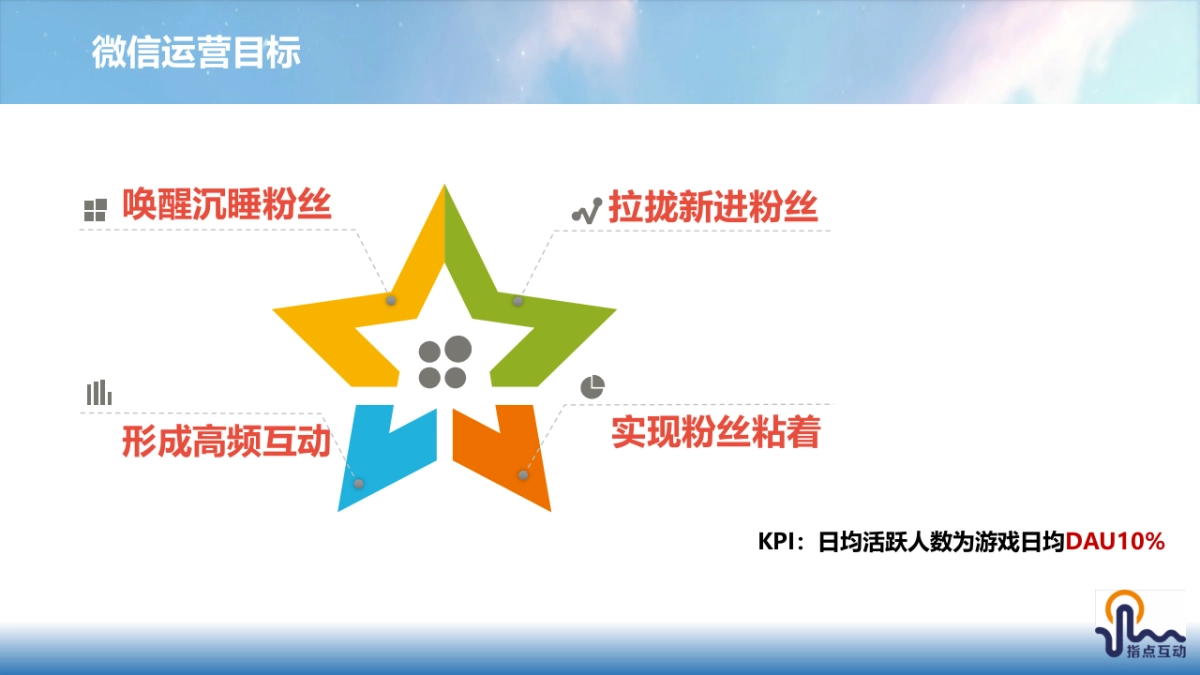 微信运营目标

唤醒沉睡粉丝

拉拢新进粉丝

形成高频互动

实现粉丝粘着

KPI：日均活跃人数为游戏日均DAU10%

指点互动